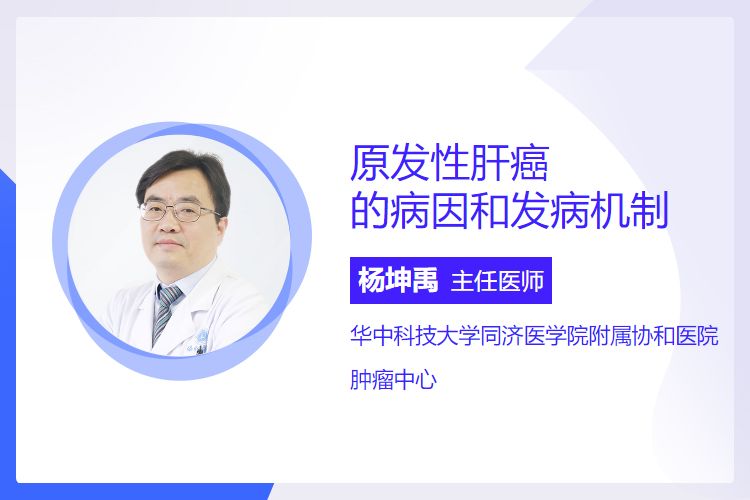 原发性肝癌
的病因和发病机制

杨坤禹 主任医师

华中科技大学同济医学院附属协和医院

肿瘤中心